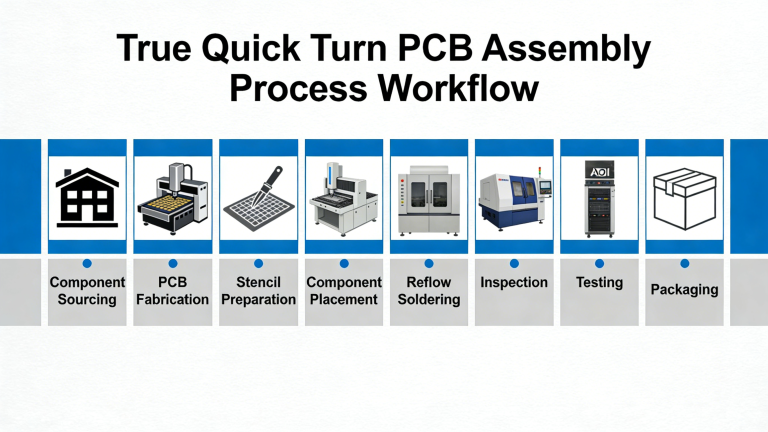 True Quick Turn PCB Assembly Process Workflow

AOI

Component Sourcing

PCB Fabrication

Stencil Preparation

Component Placement

Reflow Soldering

Inspection

Testing

Packaging